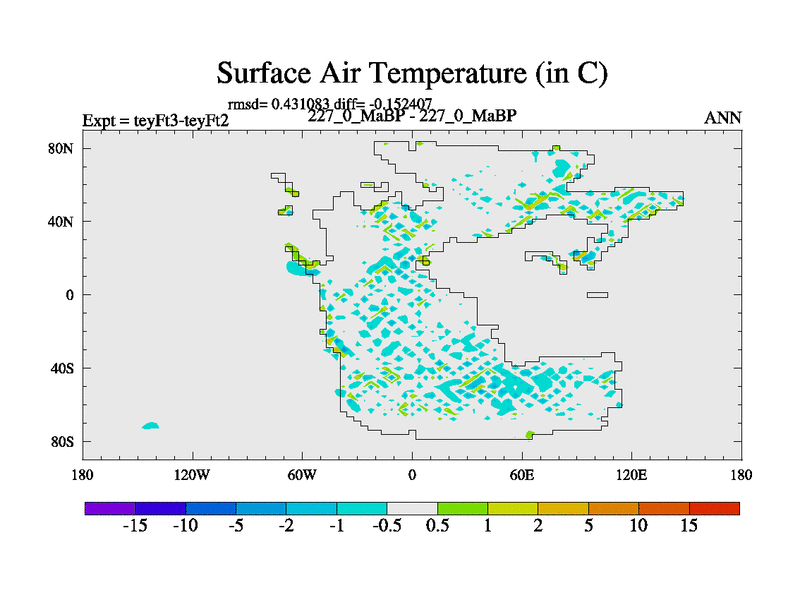 Surface Air Temperature (in C)

rmsd= 0.431083 diff= -0.152407

Expt = teyFt3-teyFt2

227_0_MaBP - 227_0_MaBP

ANN

80N

40N

0

40S

80S

180

120W

60W

0

60E

120E

180

-15 -10 -5 -2 -1 -0.5 0.5 1 2 5 10 15